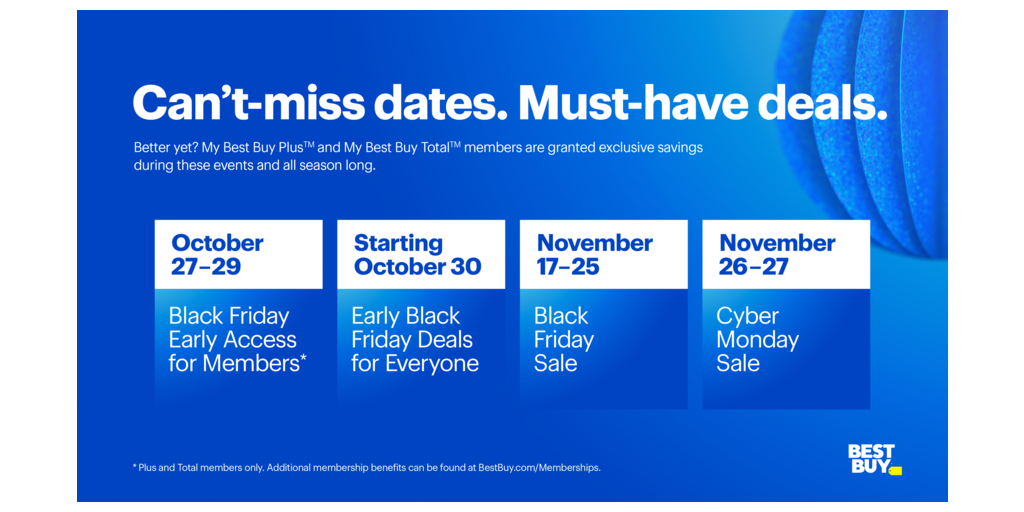 Can't-miss dates. Must-have deals.

Better yet? My Best Buy Plus™ and My Best Buy Total™ members are granted exclusive savings during these events and all season long.

October 27–29

Black Friday Early Access for Members*

Starting October 30

Early Black Friday Deals for Everyone

November 17–25

Black Friday Sale

November 26–27

Cyber Monday Sale

* Plus and Total members only. Additional membership benefits can be found at BestBuy.com/Memberships.

BEST BUY